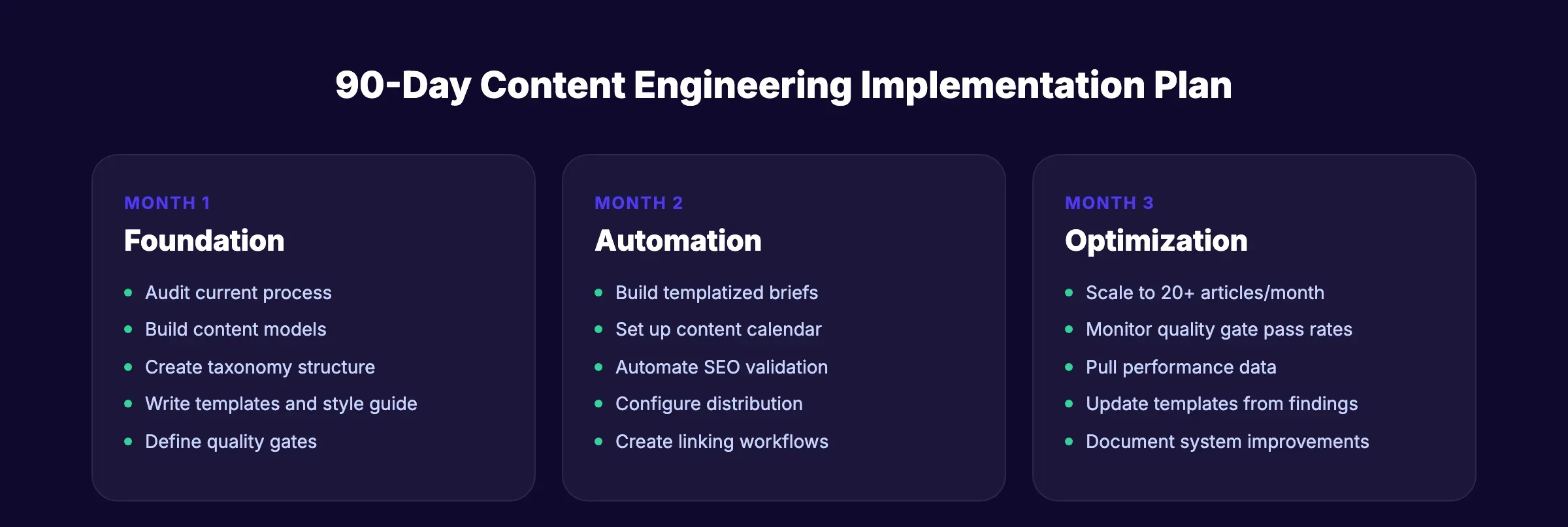 90-Day Content Engineering Implementation Plan

MONTH 1
Foundation

- Audit current process
- Build content models
- Create taxonomy structure
- Write templates and style guide
- Define quality gates

MONTH 2
Automation

- Build templatized briefs
- Set up content calendar
- Automate SEO validation
- Configure distribution
- Create linking workflows

MONTH 3
Optimization

- Scale to 20+ articles/month
- Monitor quality gate pass rates
- Pull performance data
- Update templates from findings
- Document system improvements